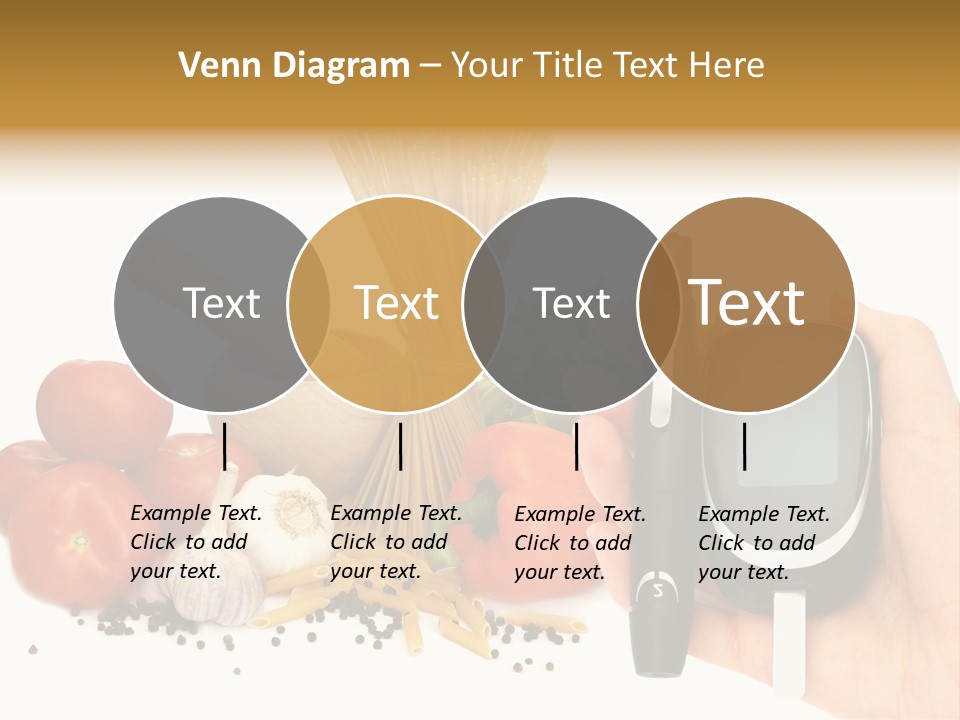 Venn Diagram – Your Title Text Here

Text

Text

Text

Text

Example Text. Click to add your text.

Example Text. Click to add your text.

Example Text. Click to add your text.

Example Text. Click to add your text.